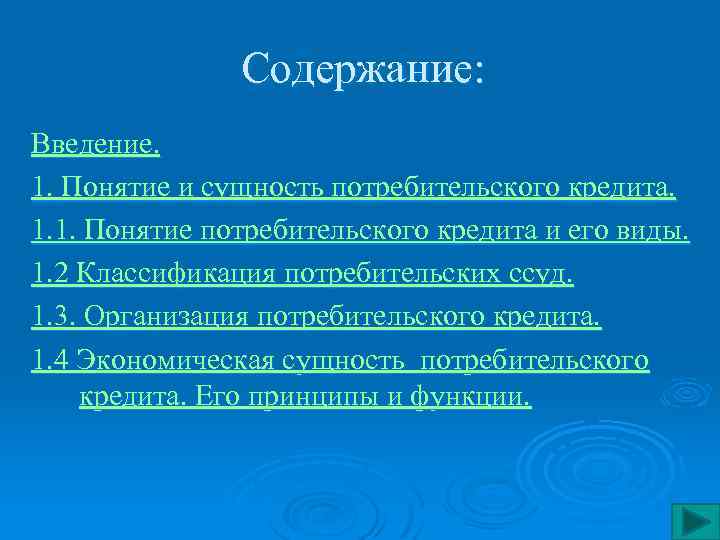 Содержание:

Введение.

1. Понятие и сущность потребительского кредита.

1.1. Понятие потребительского кредита и его виды.

1.2 Классификация потребительских ссуд.

1.3. Организация потребительского кредита.

1.4 Экономическая сущность потребительского кредита. Его принципы и функции.